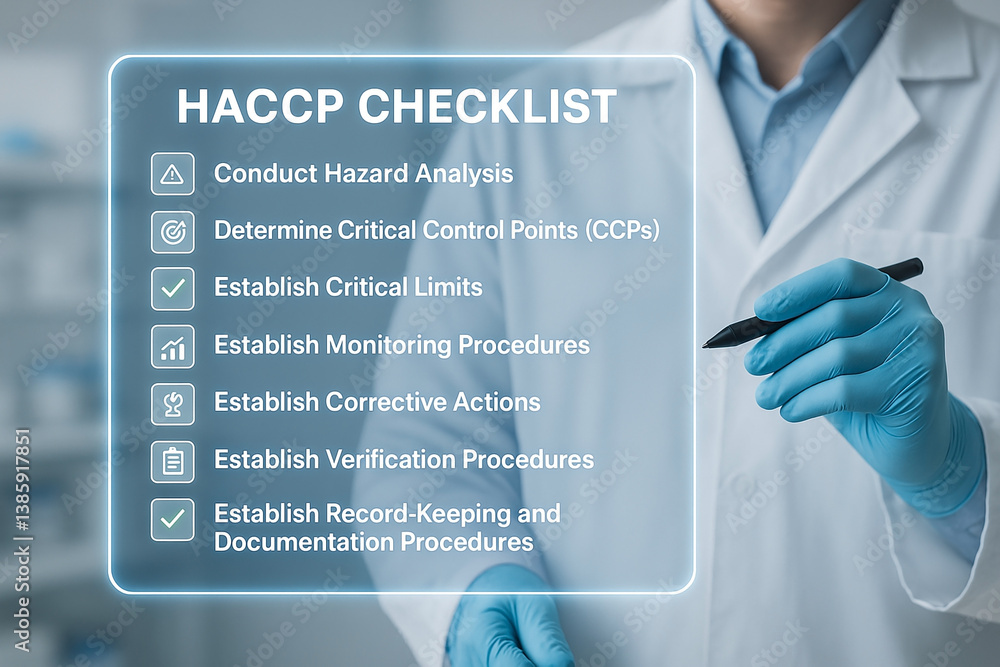 HACCP CHECKLIST

Conduct Hazard Analysis

Determine Critical Control Points (CCPs)

Establish Critical Limits

Establish Monitoring Procedures

Establish Corrective Actions

Establish Verification Procedures

Establish Record-Keeping and Documentation Procedures

Adobe Stock | #1385917851